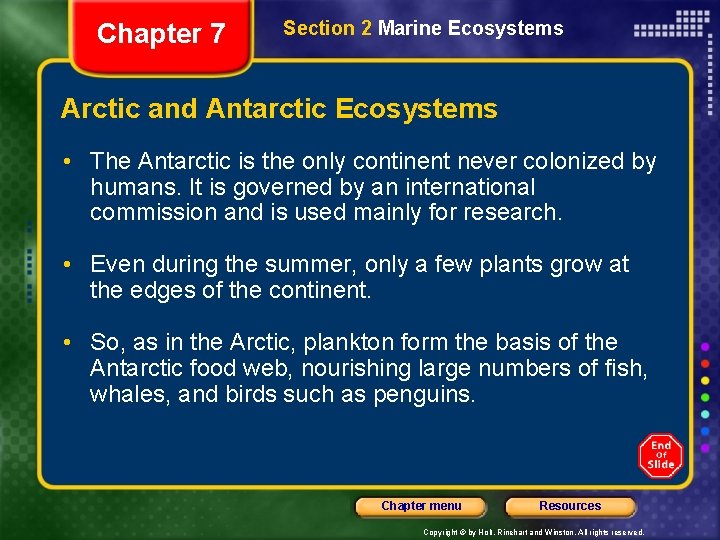 Chapter 7

Section 2 Marine Ecosystems

Arctic and Antarctic Ecosystems

• The Antarctic is the only continent never colonized by humans. It is governed by an international commission and is used mainly for research.

• Even during the summer, only a few plants grow at the edges of the continent.

• So, as in the Arctic, plankton form the basis of the Antarctic food web, nourishing large numbers of fish, whales, and birds such as penguins.

End Of Slide

Chapter menu

Resources

Copyright © by Holt, Rinehart and Winston. All rights reserved.